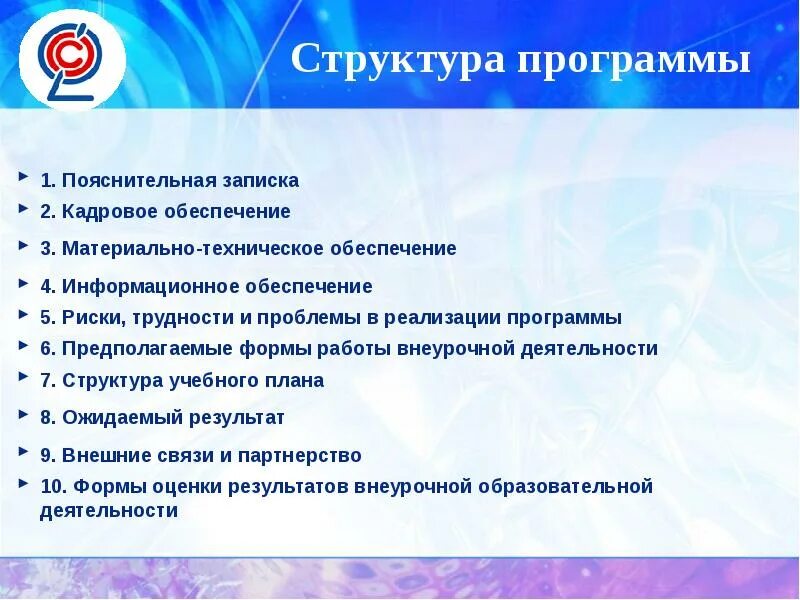 Структура программы

1. Пояснительная записка
2. Кадровое обеспечение
3. Материально-техническое обеспечение
4. Информационное обеспечение
5. Риски, трудности и проблемы в реализации программы
6. Предполагаемые формы работы внеурочной деятельности
7. Структура учебного плана
8. Ожидаемый результат
9. Внешние связи и партнерство
10. Формы оценки результатов внеурочной образовательной деятельности